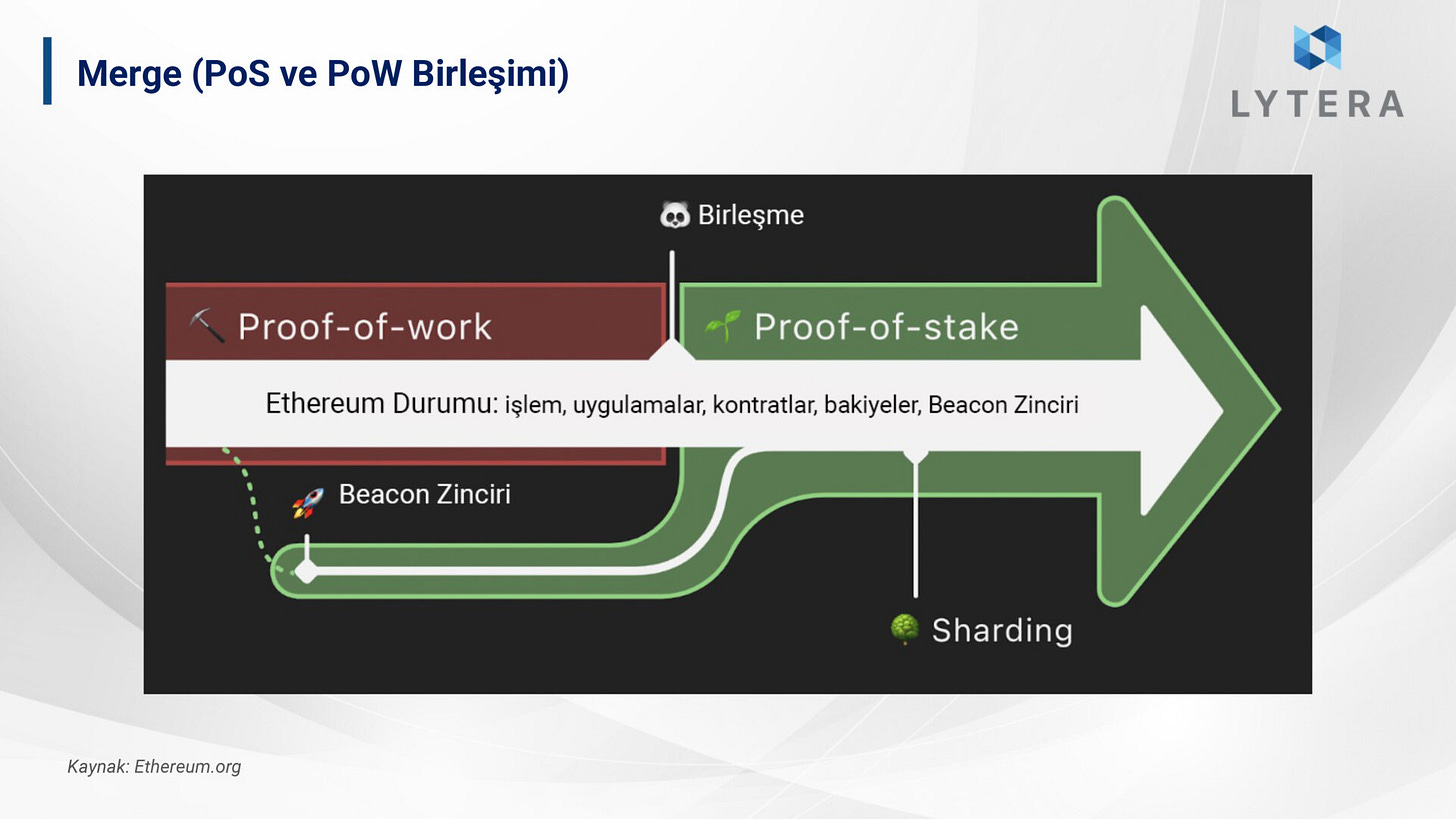 Merge (PoS ve PoW Birleşimi)

LYTERA

Birleşme

Proof-of-work

Proof-of-stake

Ethereum Durumu: işlem, uygulamalar, kontratlar, bakiyeler, Beacon Zinciri

Beacon Zinciri

Sharding

Kaynak: Ethereum.org